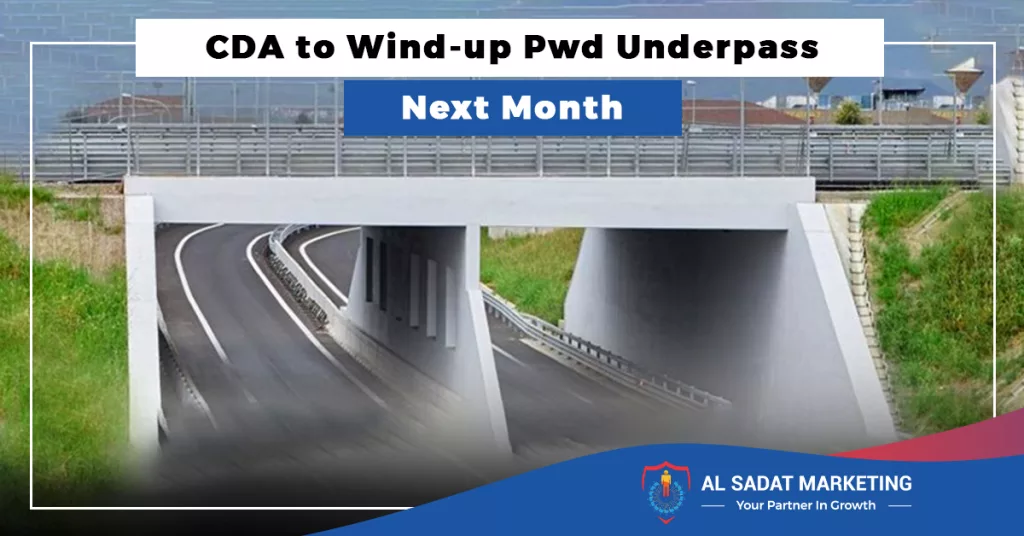 CDA to Wind-up Pwd Underpass
Next Month

AL SADAT MARKETING
Your Partner In Growth